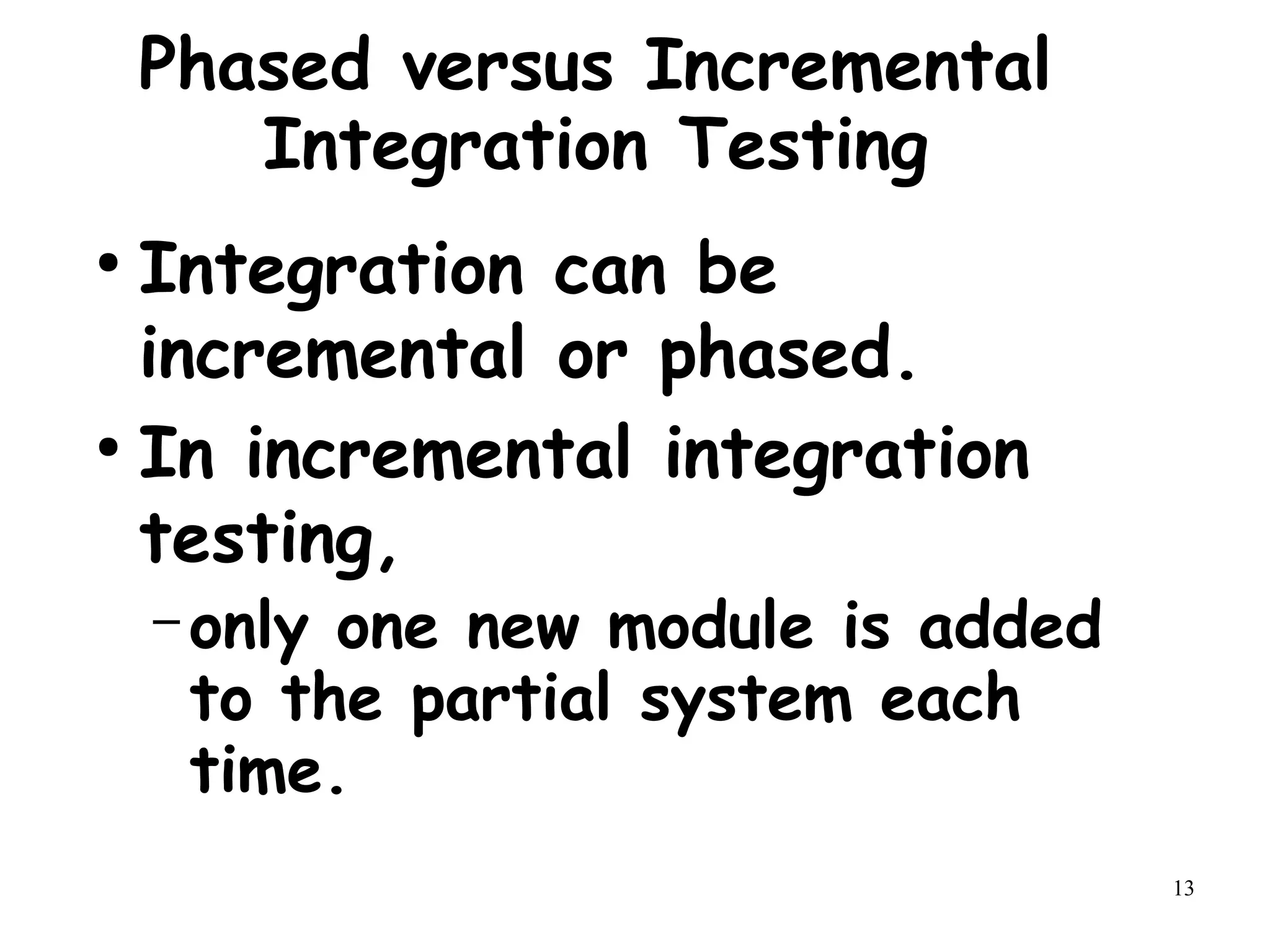 Phased versus Incremental Integration Testing

• Integration can be incremental or phased.

• In incremental integration testing,

– only one new module is added to the partial system each time.

13